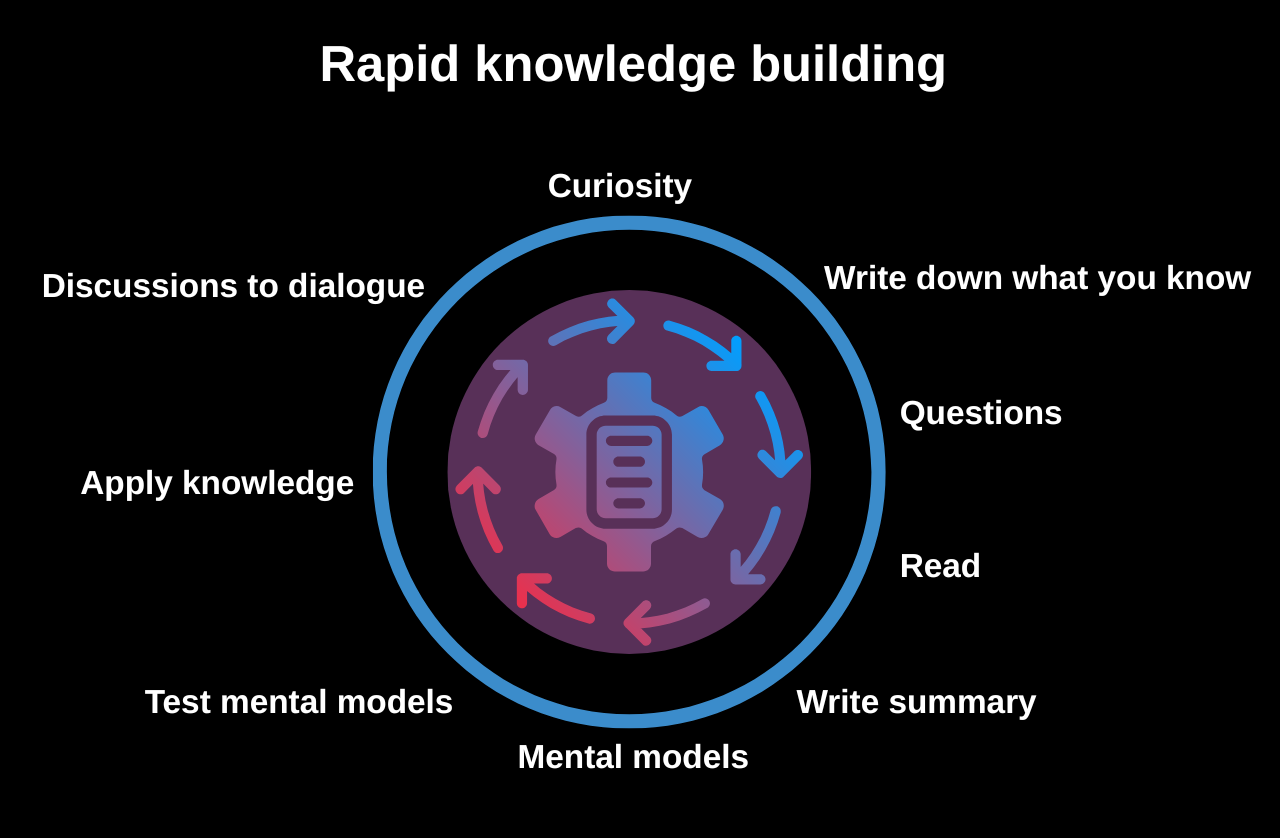 Rapid knowledge building

Curiosity

Write down what you know

Questions

Read

Write summary

Mental models

Test mental models

Apply knowledge

Discussions to dialogue